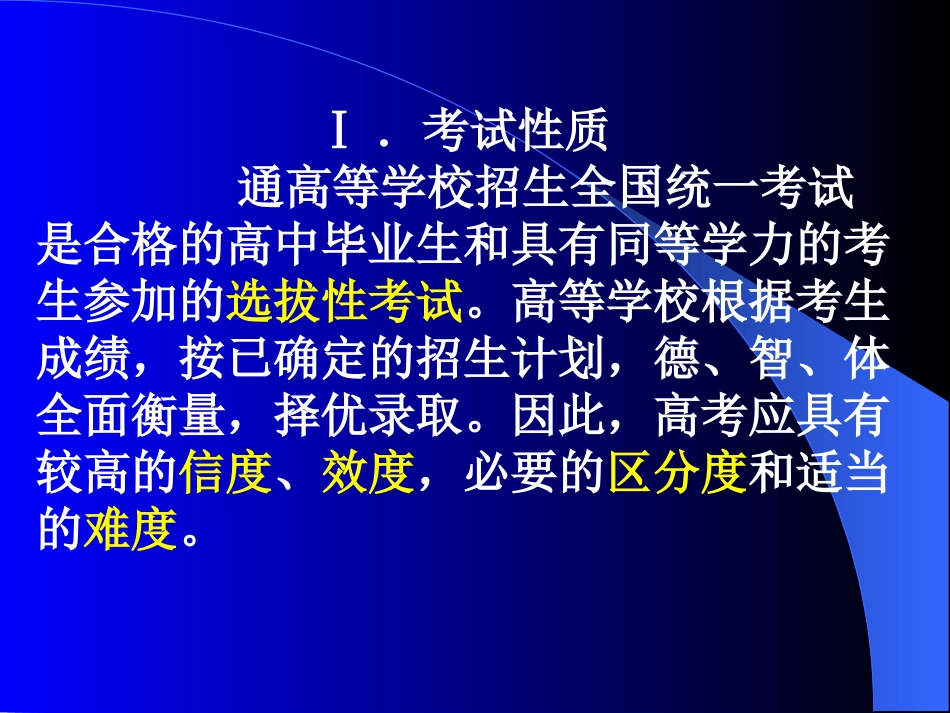 Ⅰ．考试性质

通高等学校招生全国统一考试是合格的高中毕业生和具有同等学力的考生参加的选拔性考试。高等学校根据考生成绩，按已确定的招生计划，德、智、体全面衡量，择优录取。因此，高考应具有较高的信度、效度，必要的区分度和适当的难度。